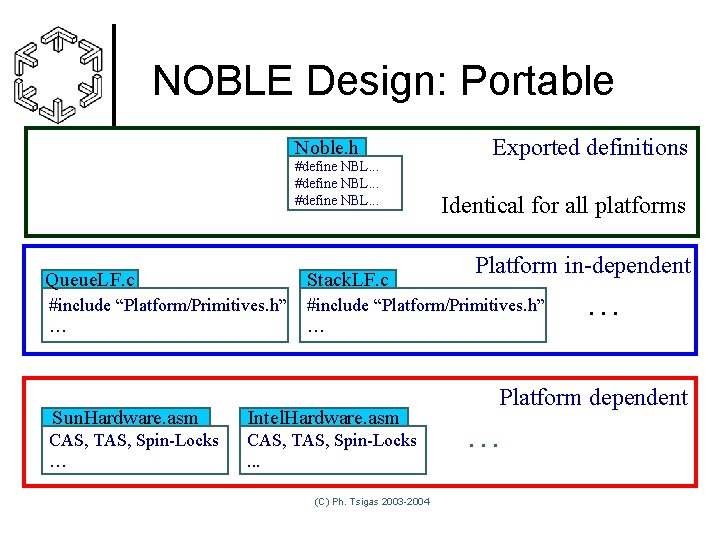 NOBLE Design: Portable

Noble.h
#define NBL...
#define NBL...
#define NBL...

Exported definitions

Identical for all platforms

Platform in-dependent

QueueLF.c
#include “Platform/Primitives.h”
...

StackLF.c
#include “Platform/Primitives.h”
...

...

Platform dependent

SunHardware.asm
CAS, TAS, Spin-Locks
...

IntelHardware.asm
CAS, TAS, Spin-Locks
...

...

(C) Ph. Tsigas 2003-2004